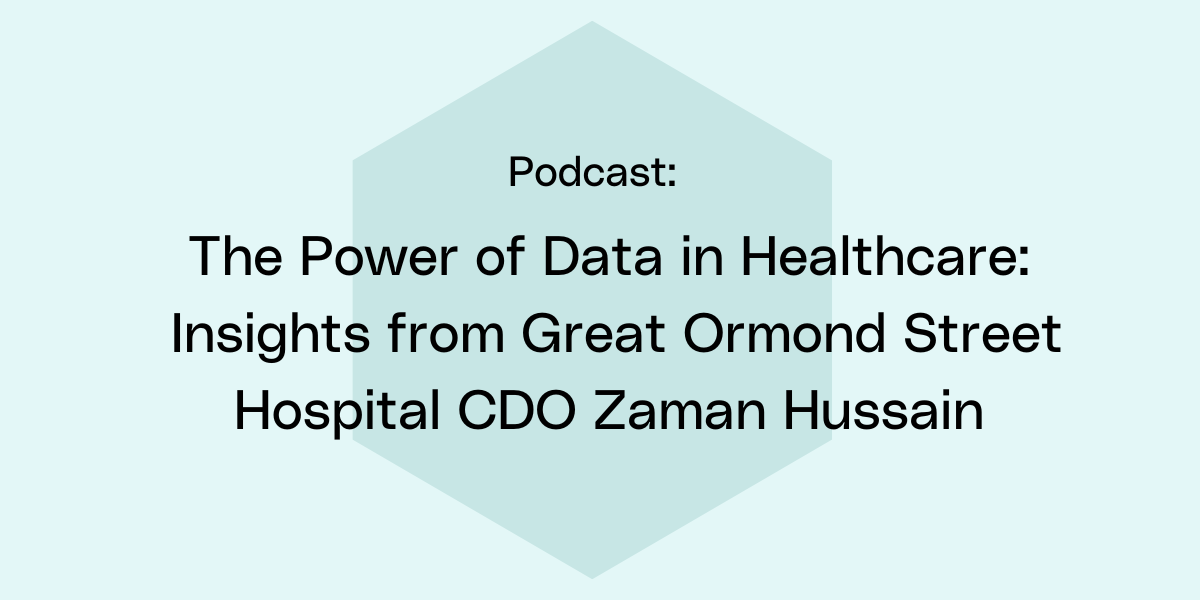 Podcast:

The Power of Data in Healthcare: Insights from Great Ormond Street Hospital CDO Zaman Hussain